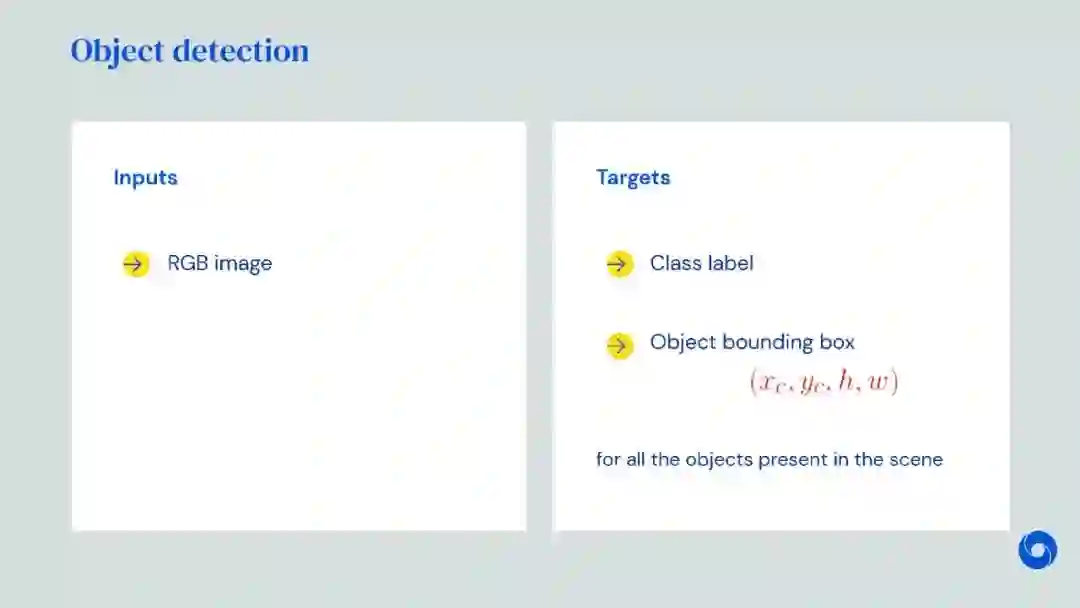 Object detection

Inputs

RGB image

Targets

Class label

Object bounding box

$(x_c, y_c, h, w)$

for all the objects present in the scene